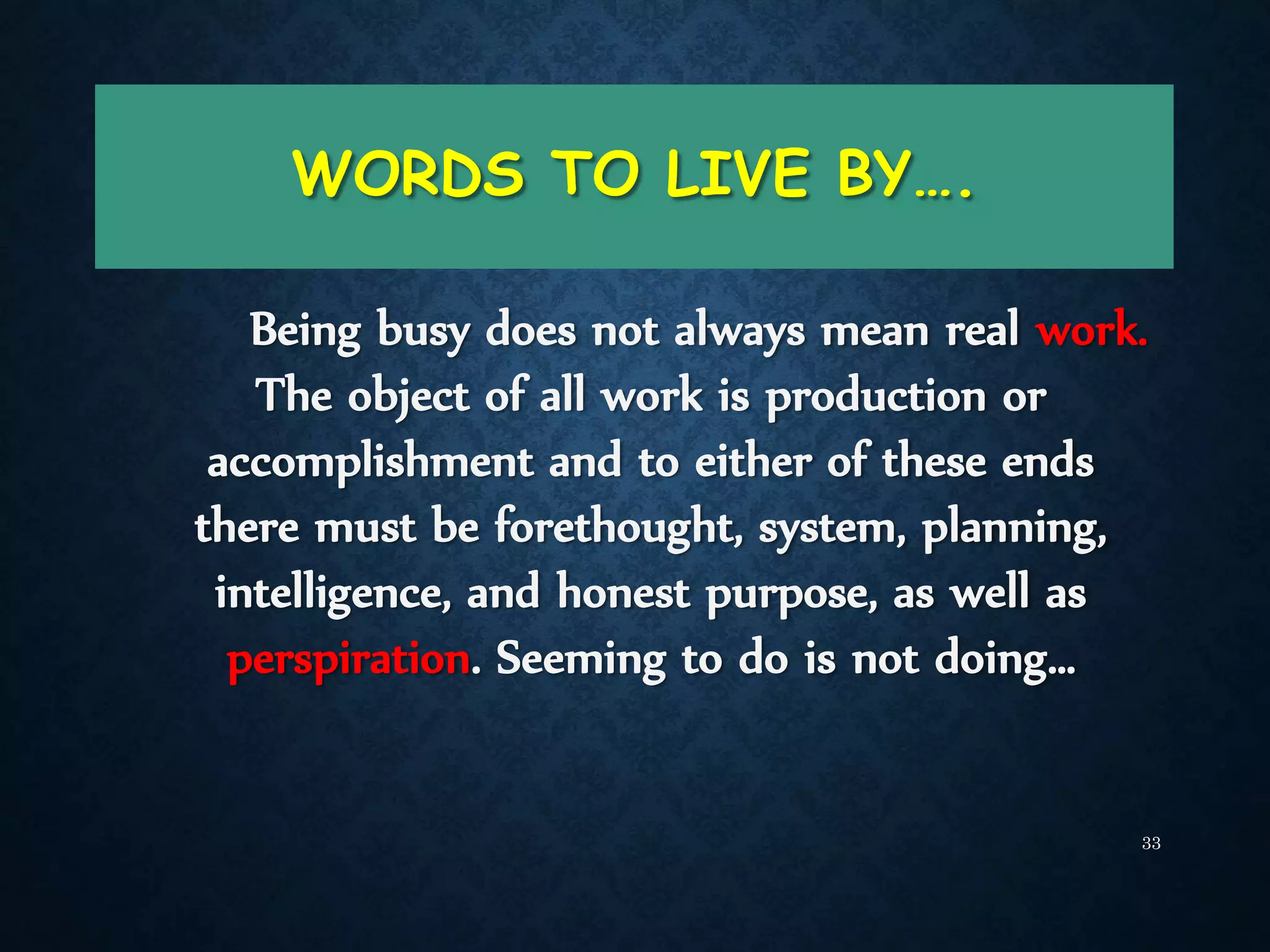 WORDS TO LIVE BY….

Being busy does not always mean real work. The object of all work is production or accomplishment and to either of these ends there must be forethought, system, planning, intelligence, and honest purpose, as well as perspiration. Seeming to do is not doing…

33